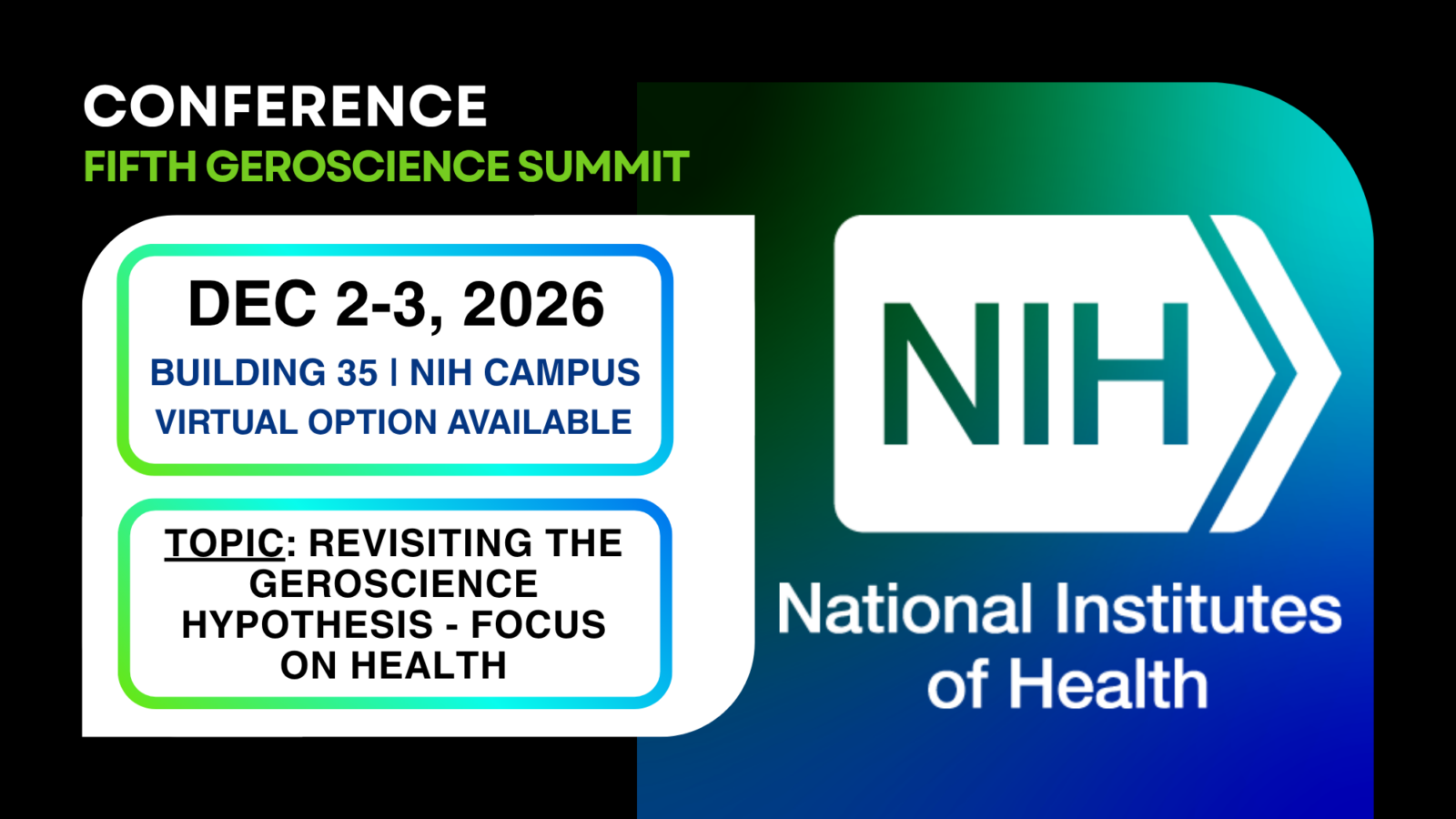 CONFERENCE
FIFTH GEROSCIENCE SUMMIT

DEC 2-3, 2026
BUILDING 35 | NIH CAMPUS
VIRTUAL OPTION AVAILABLE

TOPIC: REVISITING THE GEROSCIENCE HYPOTHESIS - FOCUS ON HEALTH

NIH
National Institutes of Health